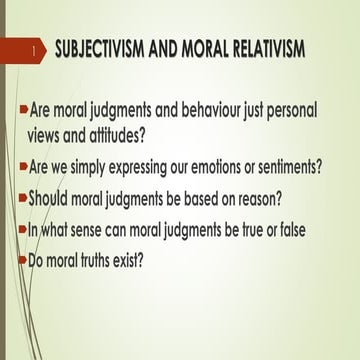 1

SUBJECTIVISM AND MORAL RELATIVISM

Are moral judgments and behaviour just personal views and attitudes?

Are we simply expressing our emotions or sentiments?

Should moral judgments be based on reason?

In what sense can moral judgments be true or false

Do moral truths exist?